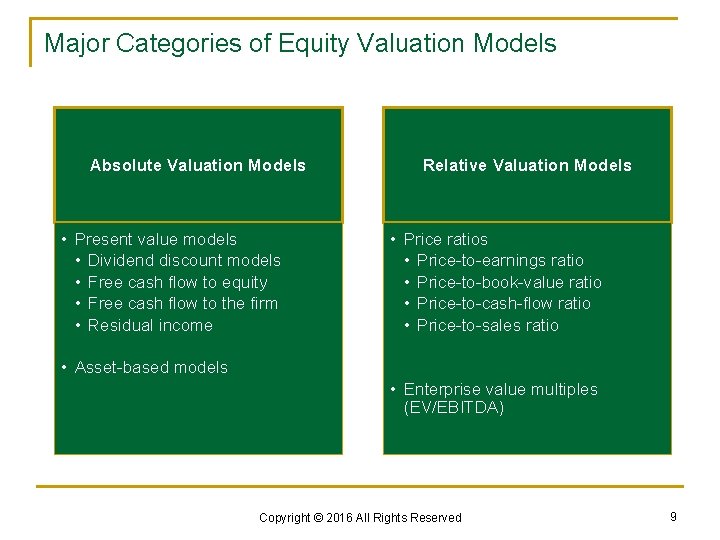 Major Categories of Equity Valuation Models

Absolute Valuation Models

• Present value models
  • Dividend discount models
  • Free cash flow to equity
  • Free cash flow to the firm
  • Residual income

• Asset-based models

Relative Valuation Models

• Price ratios
  • Price-to-earnings ratio
  • Price-to-book-value ratio
  • Price-to-cash-flow ratio
  • Price-to-sales ratio

• Enterprise value multiples (EV/EBITDA)

Copyright © 2016 All Rights Reserved

9